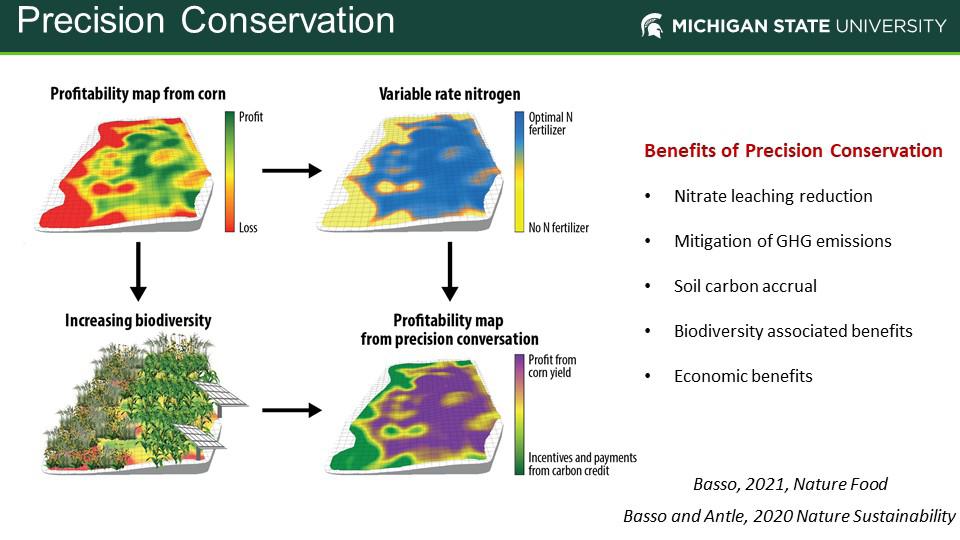 Precision Conservation

MICHIGAN STATE UNIVERSITY

Profitability map from corn

Profit

Loss

Variable rate nitrogen

Optimal N fertilizer

No N fertilizer

Increasing biodiversity

Profitability map from precision conversation

Profit from corn yield

Incentives and payments from carbon credit

Benefits of Precision Conservation

• Nitrate leaching reduction

• Mitigation of GHG emissions

• Soil carbon accrual

• Biodiversity associated benefits

• Economic benefits

Basso, 2021, Nature Food

Basso and Antle, 2020 Nature Sustainability